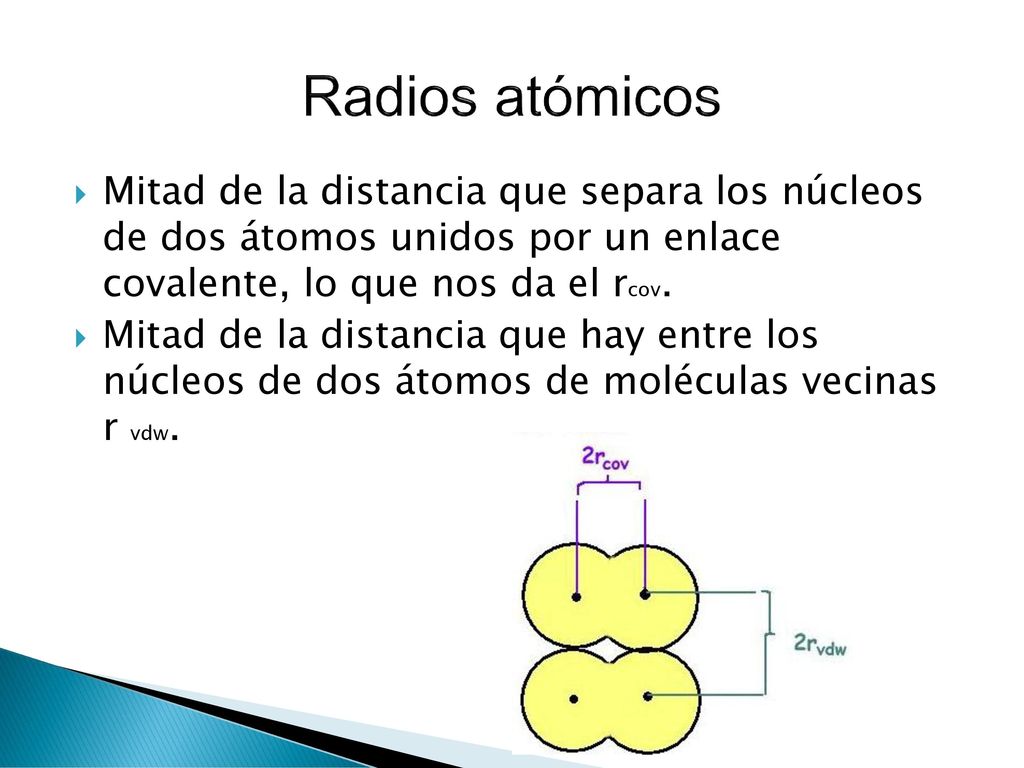 Radios atómicos

Mitad de la distancia que separa los núcleos de dos átomos unidos por un enlace covalente, lo que nos da el $r_{cov}$.

Mitad de la distancia que hay entre los núcleos de dos átomos de moléculas vecinas $r_{vdw}$.

$2r_{cov}$

$2r_{vdw}$